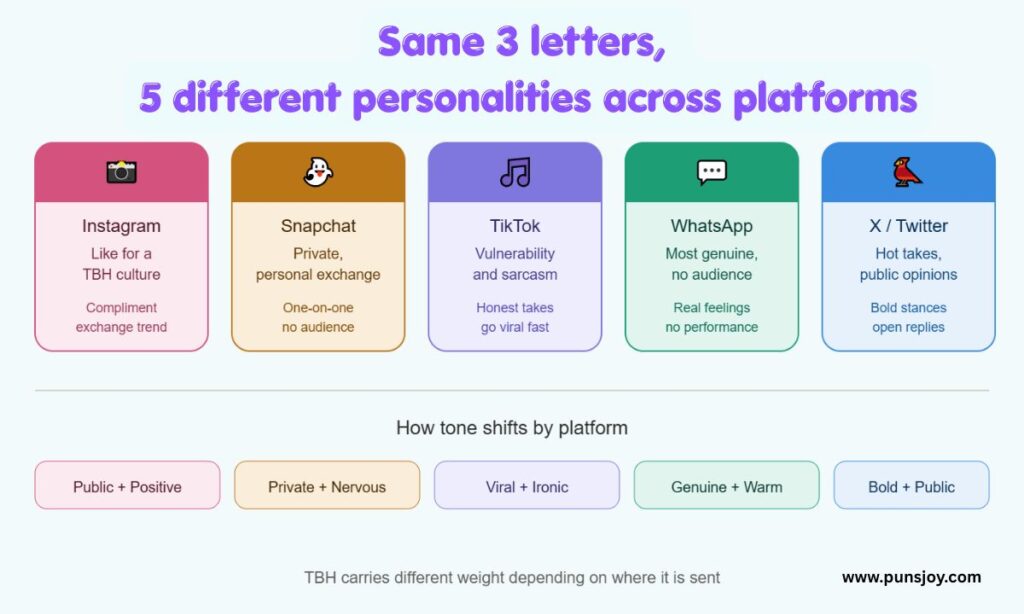 Same 3 letters,
5 different personalities across platforms

Instagram
Like for a TBH culture
Compliment exchange trend

Snapchat
Private, personal exchange
One-on-one no audience

TikTok
Vulnerability and sarcasm
Honest takes go viral fast

WhatsApp
Most genuine, no audience
Real feelings no performance

X / Twitter
Hot takes, public opinions
Bold stances open replies

How tone shifts by platform

Public + Positive

Private + Nervous

Viral + Ironic

Genuine + Warm

Bold + Public

TBH carries different weight depending on where it is sent

www.punsjoy.com